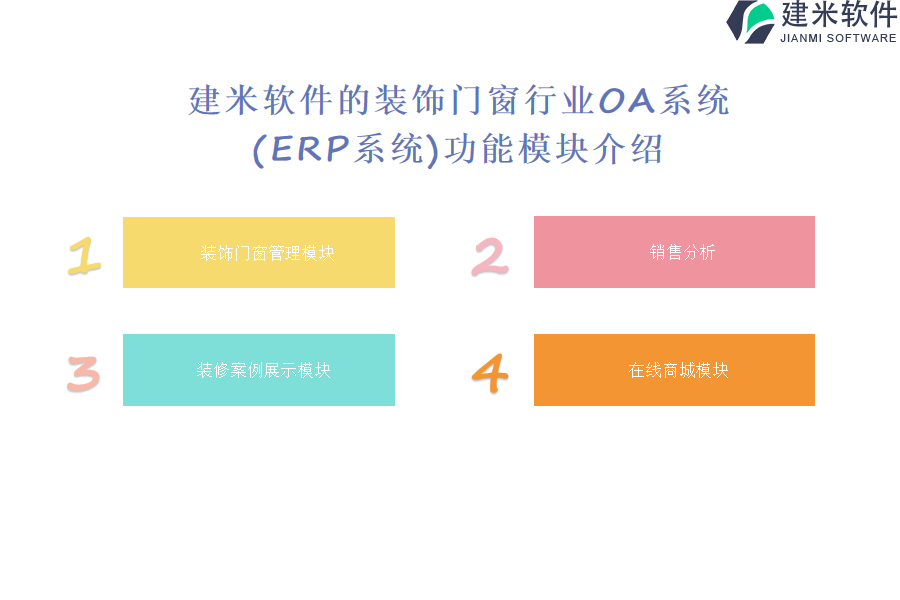 建米软件
JIANMI SOFTWARE

建米软件的装饰门窗行业OA系统(ERP系统)功能模块介绍

1 装饰门窗管理模块

2 销售分析

3 装修案例展示模块

4 在线商城模块